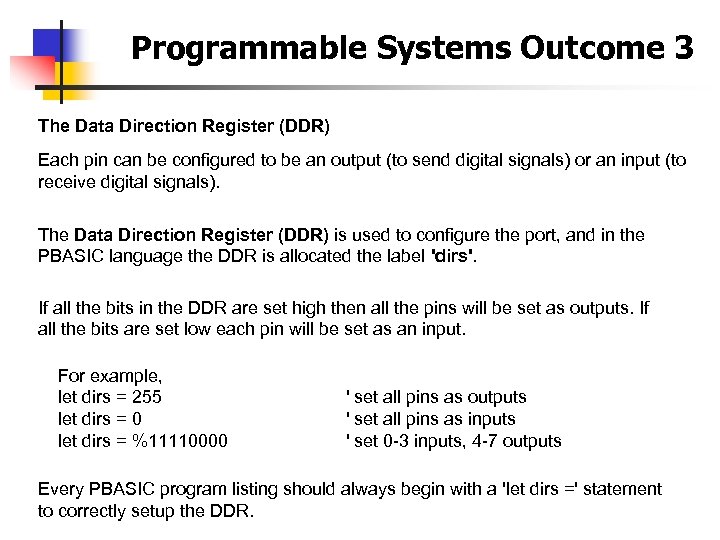 Programmable Systems Outcome 3

The Data Direction Register (DDR)

Each pin can be configured to be an output (to send digital signals) or an input (to receive digital signals).

The Data Direction Register (DDR) is used to configure the port, and in the PBASIC language the DDR is allocated the label 'dirs'.

If all the bits in the DDR are set high then all the pins will be set as outputs. If all the bits are set low each pin will be set as an input.

For example,
let dirs = 255 ' set all pins as outputs
let dirs = 0 ' set all pins as inputs
let dirs = %11110000 ' set 0-3 inputs, 4-7 outputs

Every PBASIC program listing should always begin with a 'let dirs =' statement to correctly setup the DDR.